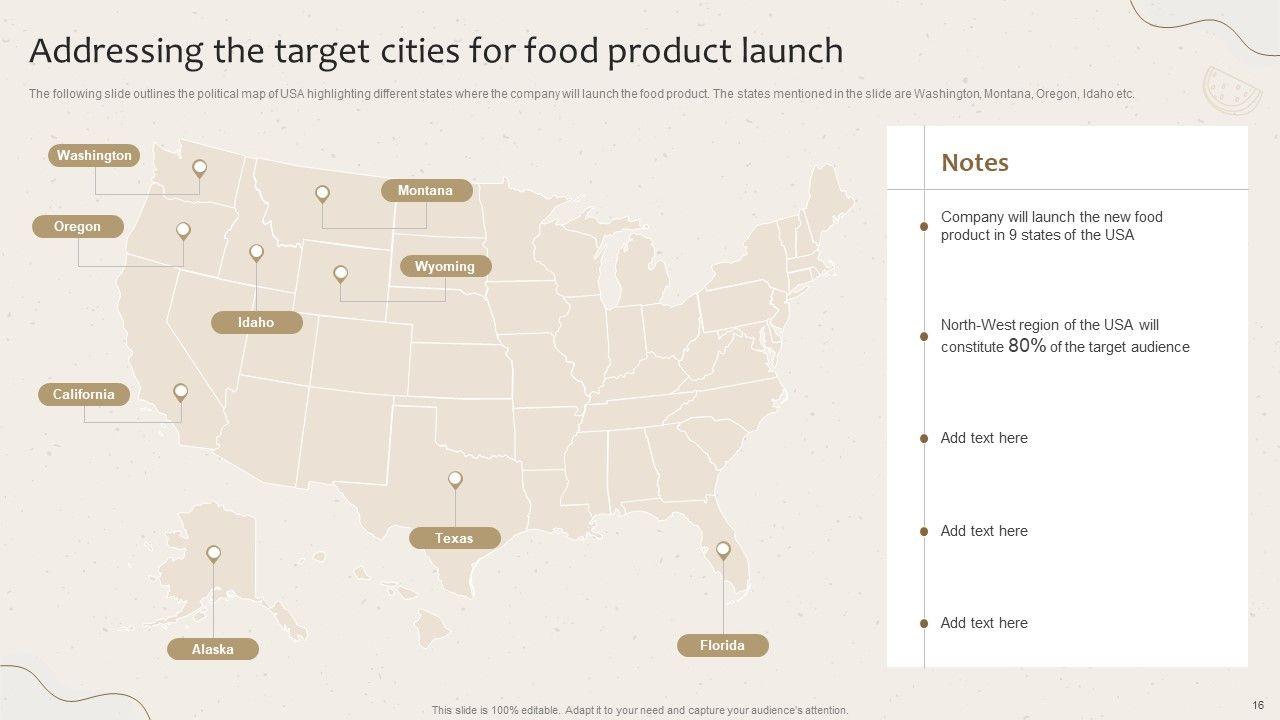 Addressing the target cities for food product launch

The following slide outlines the political map of USA highlighting different states where the company will launch the food product. The states mentioned in the slide are Washington, Montana, Oregon, Idaho etc.

Washington

Montana

Oregon

Wyoming

Idaho

California

Texas

Alaska

Florida

Notes

Company will launch the new food product in 9 states of the USA

North-West region of the USA will constitute 80% of the target audience

Add text here

Add text here

Add text here

This slide is 100% editable. Adapt it to your need and capture your audience's attention.

16